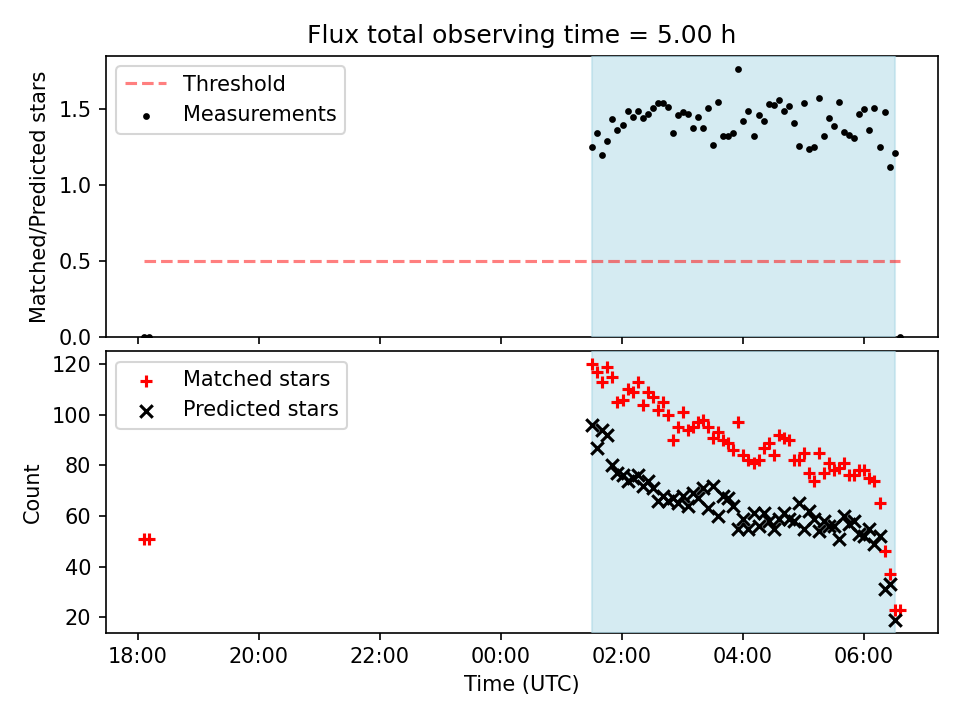 Flux total observing time = 5.00 h

Threshold
Measurements

Matched/Predicted stars

1.5
1.0
0.5
0.0

Matched stars
Predicted stars

Count

120
100
80
60
40
20

18:00
20:00
22:00
00:00
02:00
04:00
06:00

Time (UTC)